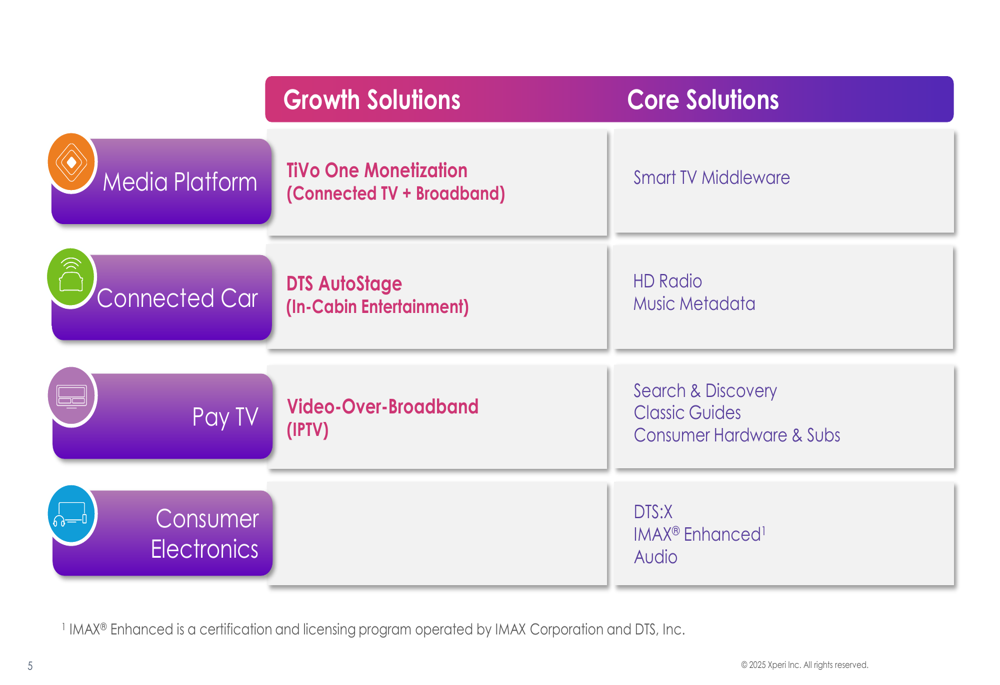 | | Growth Solutions | Core Solutions |
|---|---|---|
| Media Platform | TiVo One Monetization (Connected TV + Broadband) | Smart TV Middleware |
| Connected Car | DTS AutoStage (In-Cabin Entertainment) | HD Radio Music Metadata |
| Pay TV | Video-Over-Broadband (IPTV) | Search & Discovery Classic Guides Consumer Hardware & Subs |
| Consumer Electronics | | DTS:X IMAX® Enhanced$^1$ Audio |

$^1$ IMAX® Enhanced is a certification and licensing program operated by IMAX Corporation and DTS, Inc.

5

© 2025 Xperi Inc. All rights reserved.